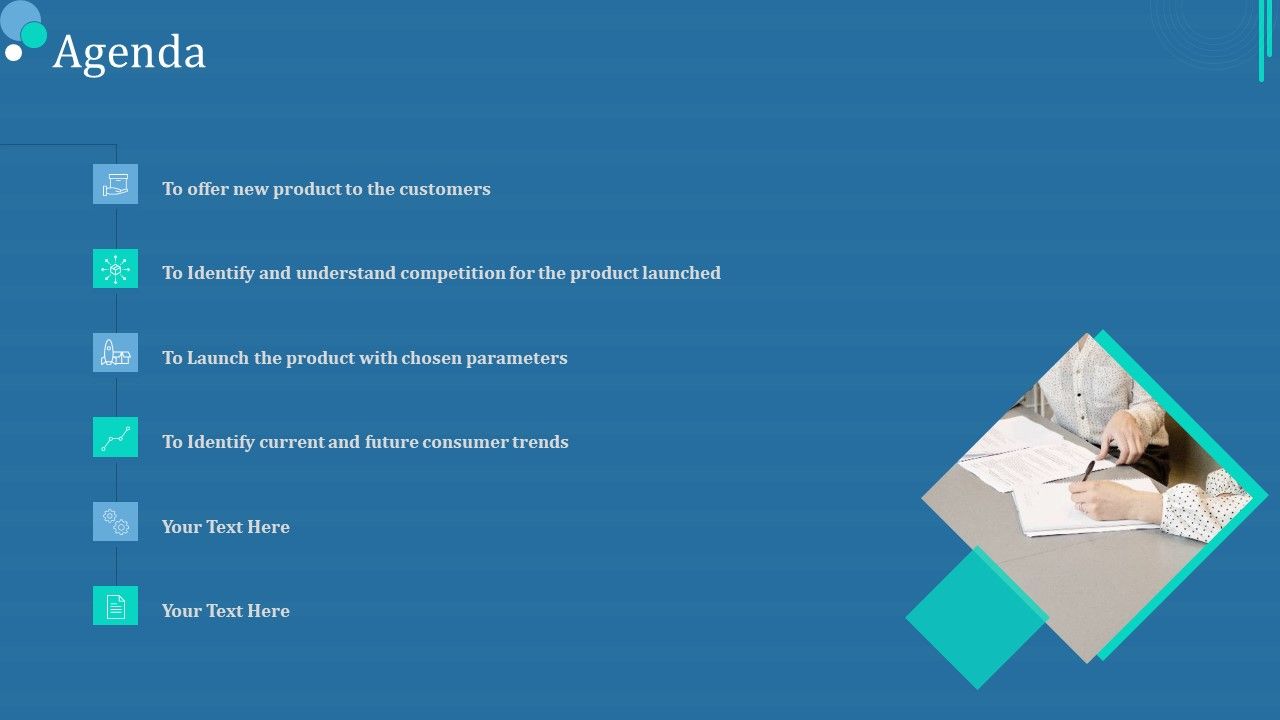 Agenda

To offer new product to the customers

To Identify and understand competition for the product launched

To Launch the product with chosen parameters

To Identify current and future consumer trends

Your Text Here

Your Text Here